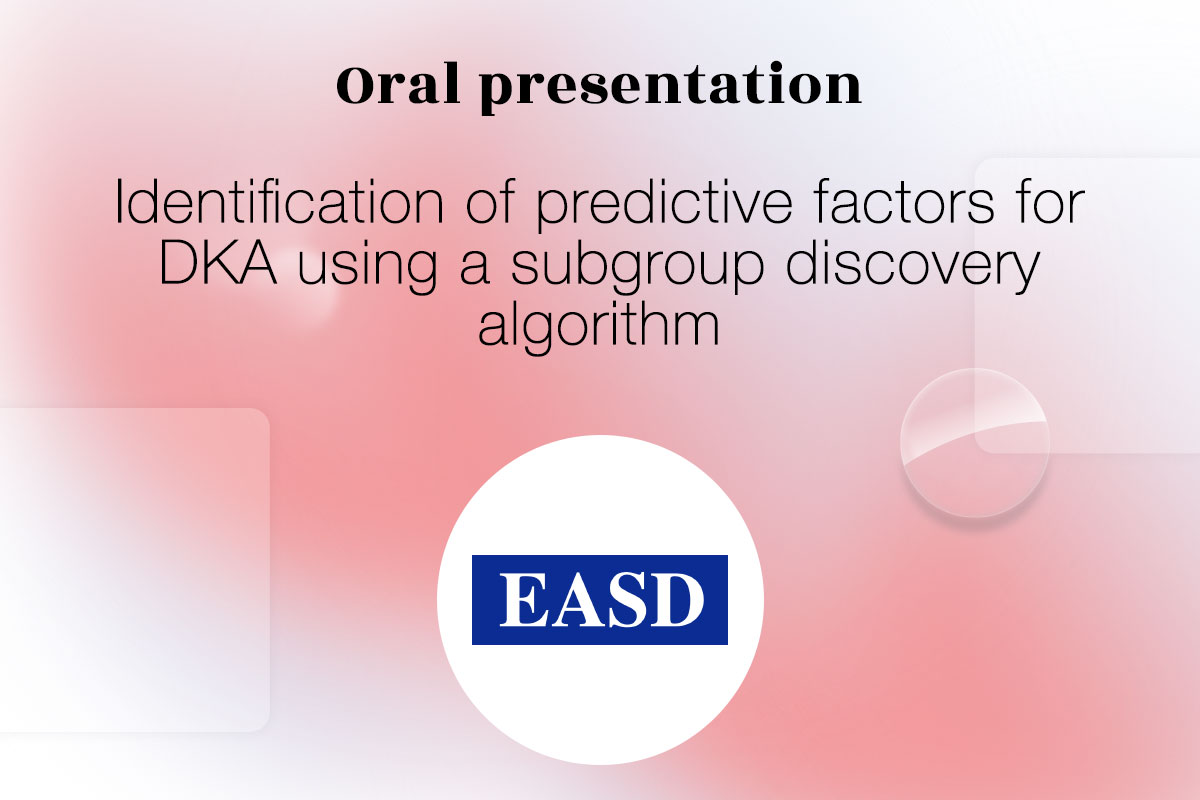 Oral presentation

Identification of predictive factors for DKA using a subgroup discovery algorithm

EASD